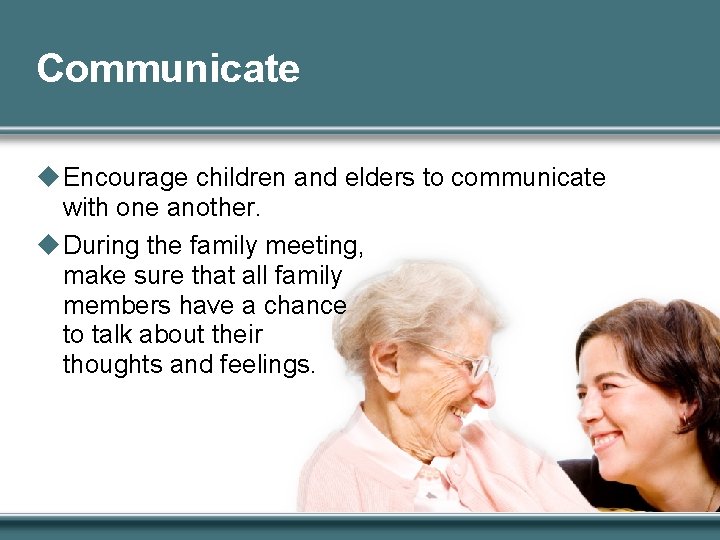 Communicate

◆ Encourage children and elders to communicate with one another.

◆ During the family meeting, make sure that all family members have a chance to talk about their thoughts and feelings.